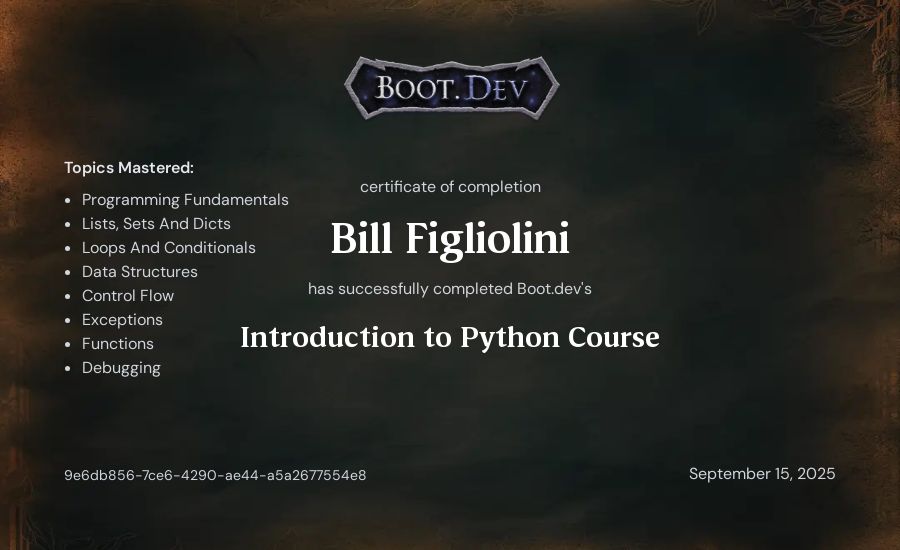 BOOT.DEV

Topics Mastered:
- Programming Fundamentals
- Lists, Sets And Dicts
- Loops And Conditionals
- Data Structures
- Control Flow
- Exceptions
- Functions
- Debugging

certificate of completion

Bill Figliolini

has successfully completed Boot.dev's

Introduction to Python Course

9e6db856-7ce6-4290-ae44-a5a2677554e8

September 15, 2025